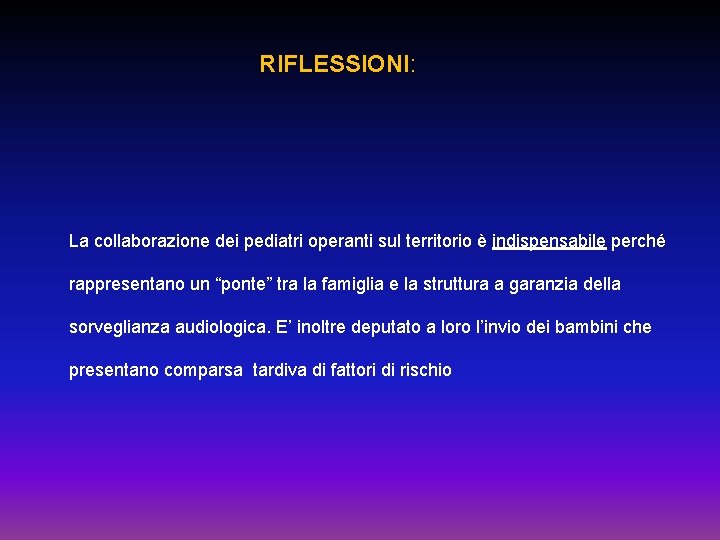 RIFLESSIONI:

La collaborazione dei pediatri operanti sul territorio è indispensabile perché rappresentano un “ponte” tra la famiglia e la struttura a garanzia della sorveglianza audiologica. E’ inoltre deputato a loro l’invio dei bambini che presentano comparsa tardiva di fattori di rischio